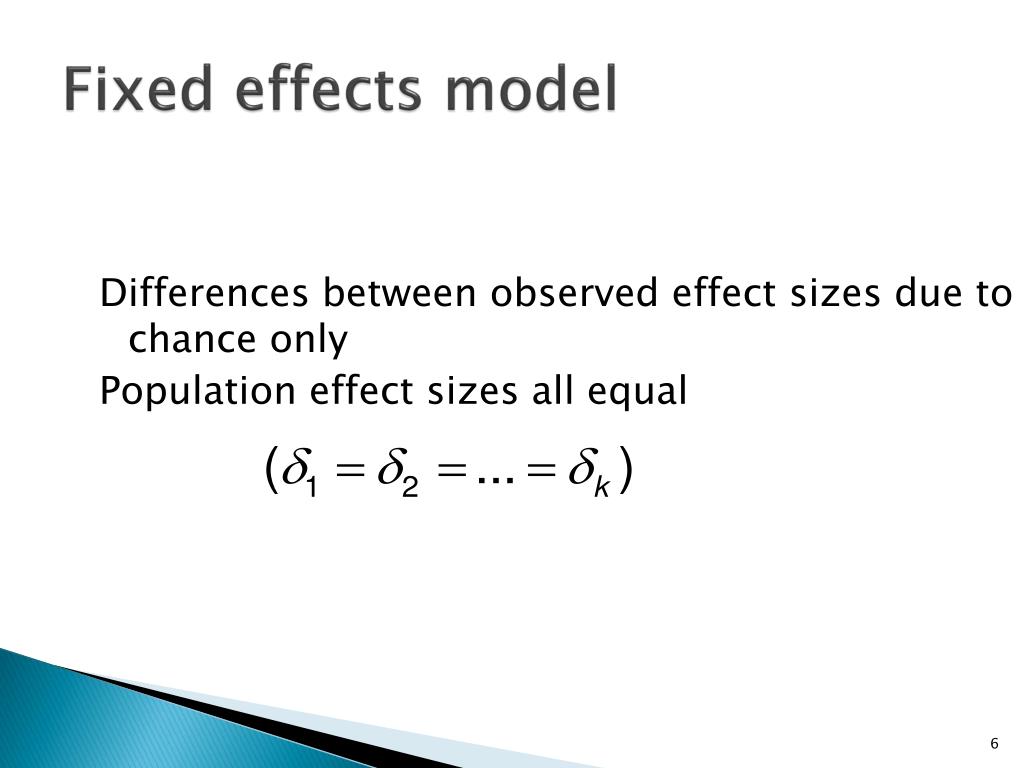 Fixed effects model

Differences between observed effect sizes due to chance only

Population effect sizes all equal

$(\delta_1 = \delta_2 = ... = \delta_k)$

6